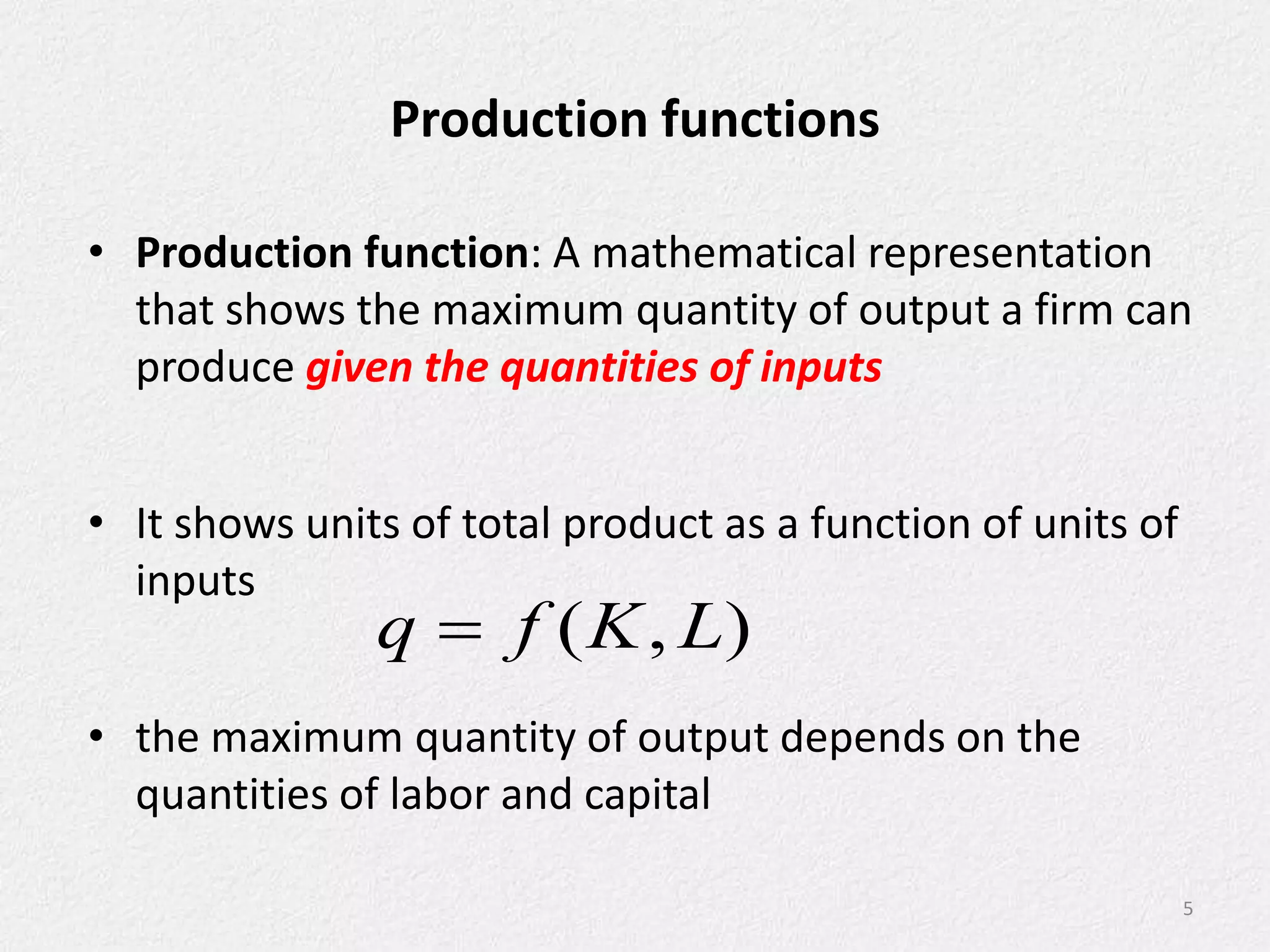 Production functions

• Production function: A mathematical representation that shows the maximum quantity of output a firm can produce given the quantities of inputs

• It shows units of total product as a function of units of inputs

$q = f(K, L)$

• the maximum quantity of output depends on the quantities of labor and capital

5